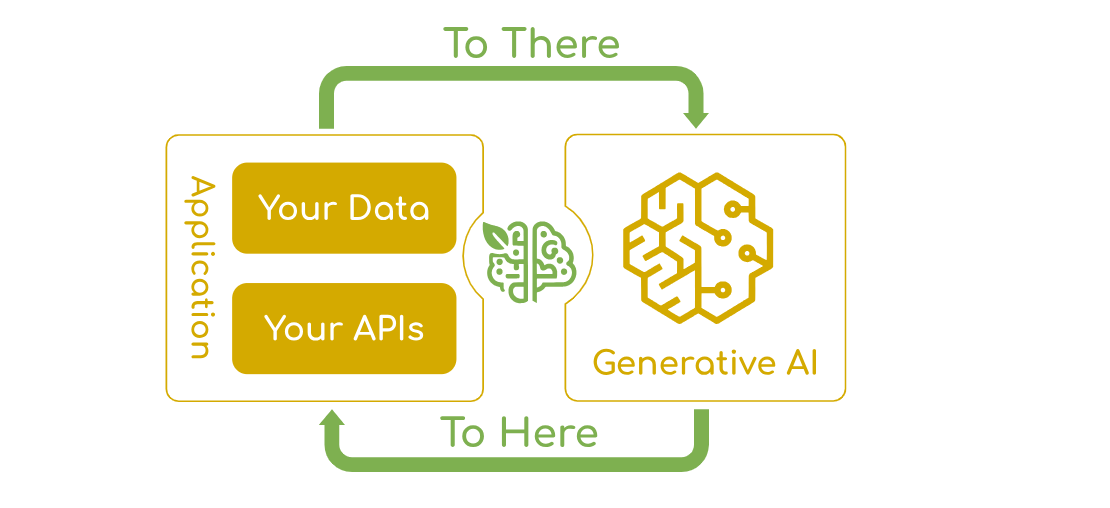 To There

Application

Your Data

Your APIs

Generative AI

To Here